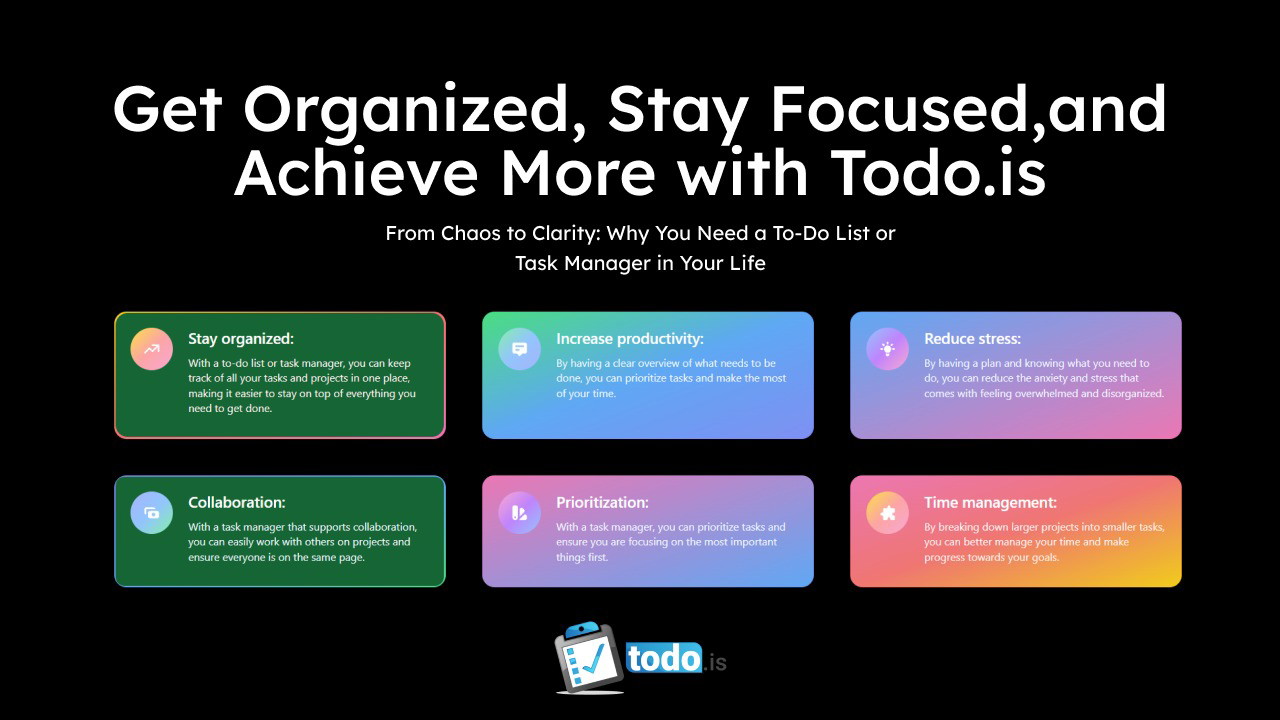 Get Organized, Stay Focused,and Achieve More with Todo.is

From Chaos to Clarity: Why You Need a To-Do List or Task Manager in Your Life

Stay organized:
With a to-do list or task manager, you can keep track of all your tasks and projects in one place, making it easier to stay on top of everything you need to get done.

Increase productivity:
By having a clear overview of what needs to be done, you can prioritize tasks and make the most of your time.

Reduce stress:
By having a plan and knowing what you need to do, you can reduce the anxiety and stress that comes with feeling overwhelmed and disorganized.

Collaboration:
With a task manager that supports collaboration, you can easily work with others on projects and ensure everyone is on the same page.

Prioritization:
With a task manager, you can prioritize tasks and ensure you are focusing on the most important things first.

Time management:
By breaking down larger projects into smaller tasks, you can better manage your time and make progress towards your goals.

todo.is